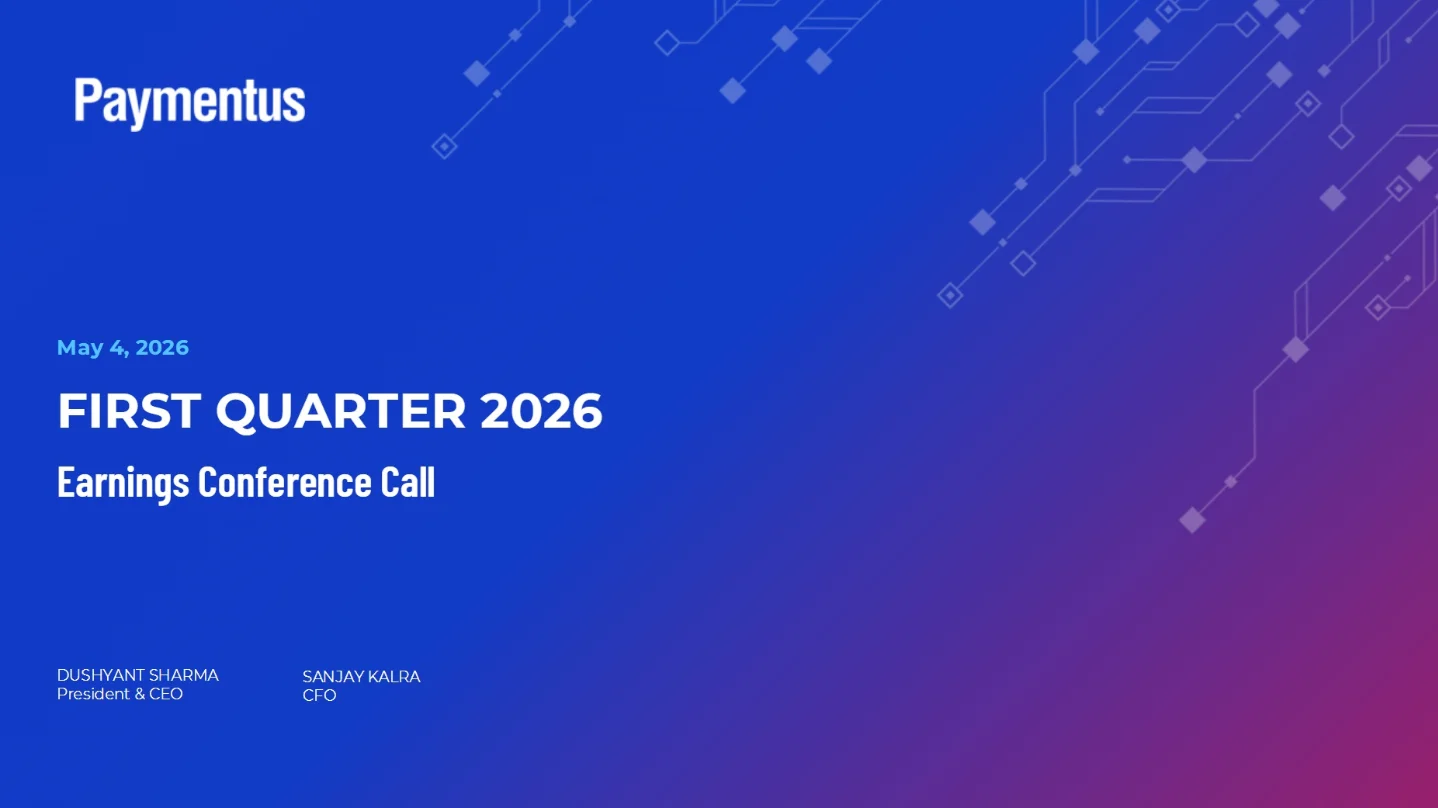 Paymentus

May 4, 2026

FIRST QUARTER 2026

Earnings Conference Call

DUSHYANT SHARMA
President & CEO

SANJAY KALRA
CFO